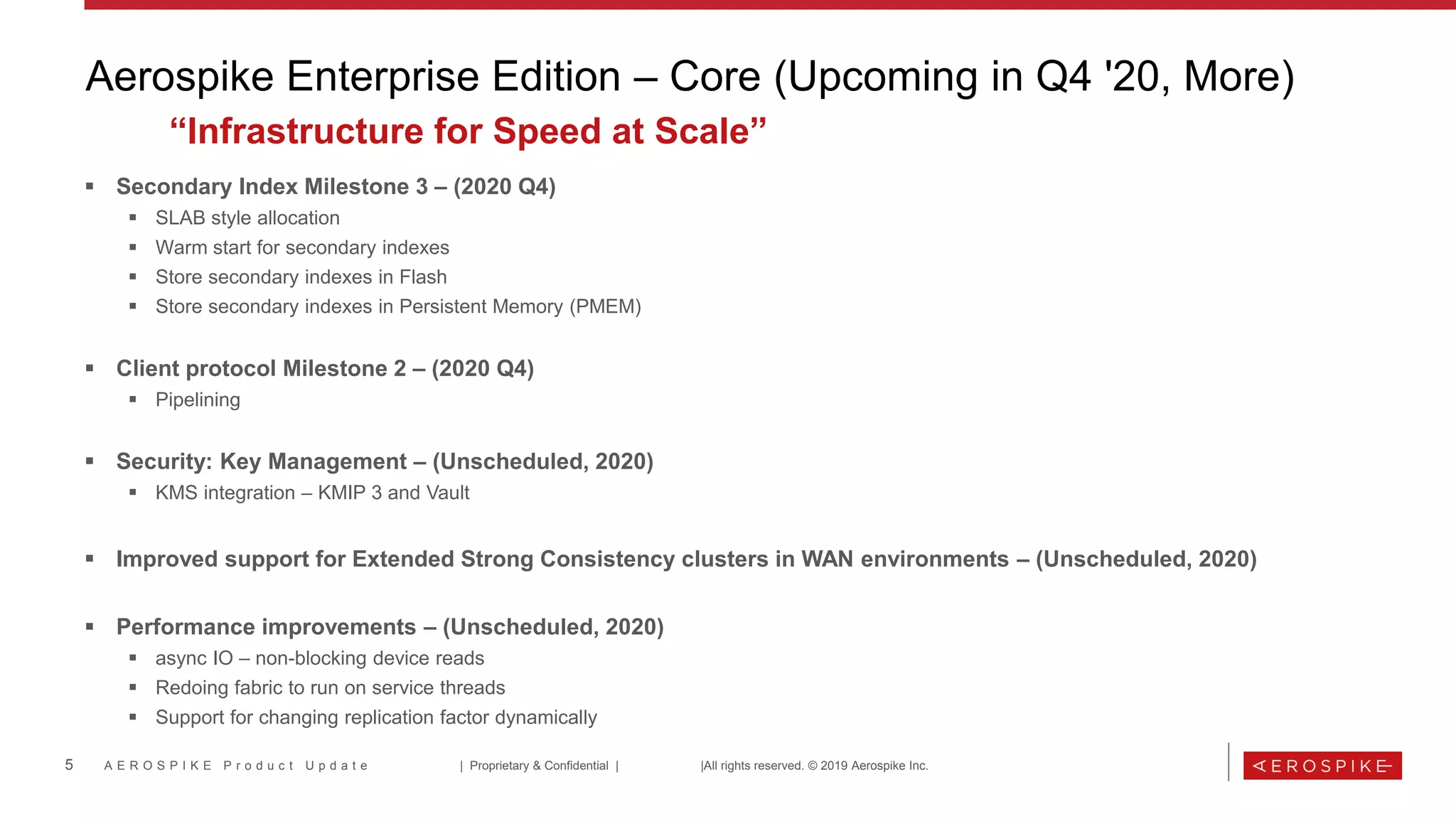 Aerospike Enterprise Edition – Core (Upcoming in Q4 '20, More)

“Infrastructure for Speed at Scale”

▪ Secondary Index Milestone 3 – (2020 Q4)
  ▪ SLAB style allocation
  ▪ Warm start for secondary indexes
  ▪ Store secondary indexes in Flash
  ▪ Store secondary indexes in Persistent Memory (PMEM)

▪ Client protocol Milestone 2 – (2020 Q4)
  ▪ Pipelining

▪ Security: Key Management – (Unscheduled, 2020)
  ▪ KMS integration – KMIP 3 and Vault

▪ Improved support for Extended Strong Consistency clusters in WAN environments – (Unscheduled, 2020)

▪ Performance improvements – (Unscheduled, 2020)
  ▪ async IO – non-blocking device reads
  ▪ Redoing fabric to run on service threads
  ▪ Support for changing replication factor dynamically

5 AEROSPIKE Product Update | Proprietary & Confidential | |All rights reserved. © 2019 Aerospike Inc.

AEROSPIKE